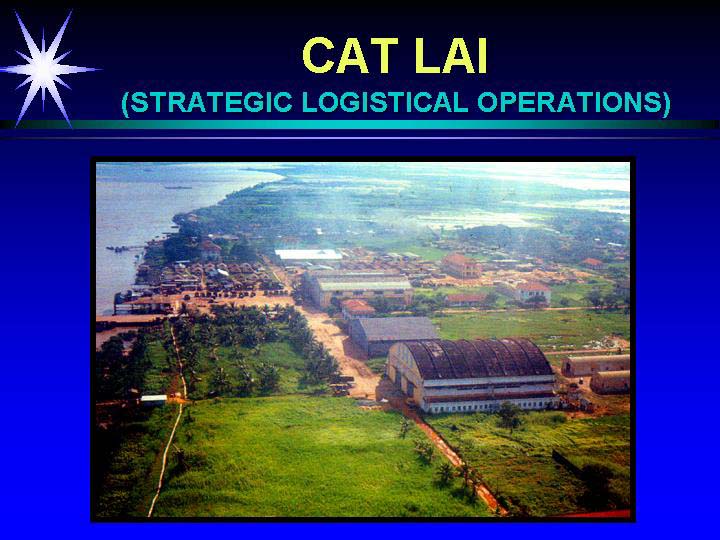 CAT LAI
(STRATEGIC LOGISTICAL OPERATIONS)